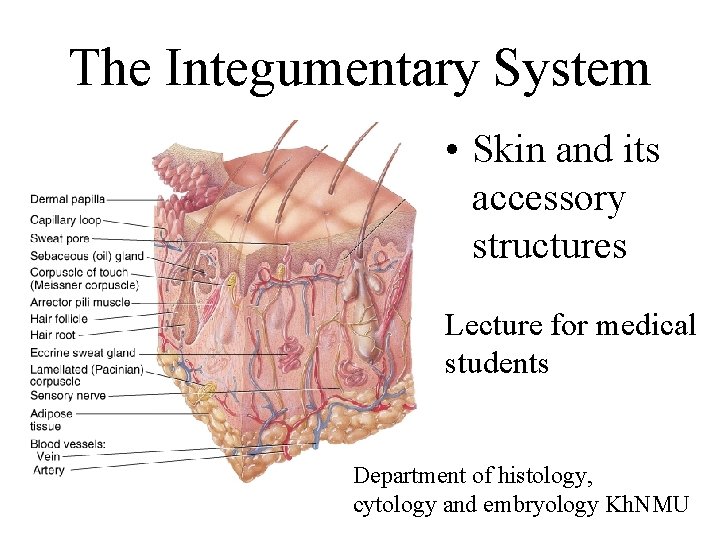 The Integumentary System

Dermal papilla
Capillary loop
Sweat pore
Sebaceous (oil) gland
Corpuscle of touch (Meissner corpuscle)
Arrector pili muscle
Hair follicle
Hair root
Eccrine sweat gland
Lamellated (Pacinian) corpuscle
Sensory nerve
Adipose tissue
Blood vessels:
Vein
Artery

• Skin and its accessory structures

Lecture for medical students

Department of histology, cytology and embryology KhNMU